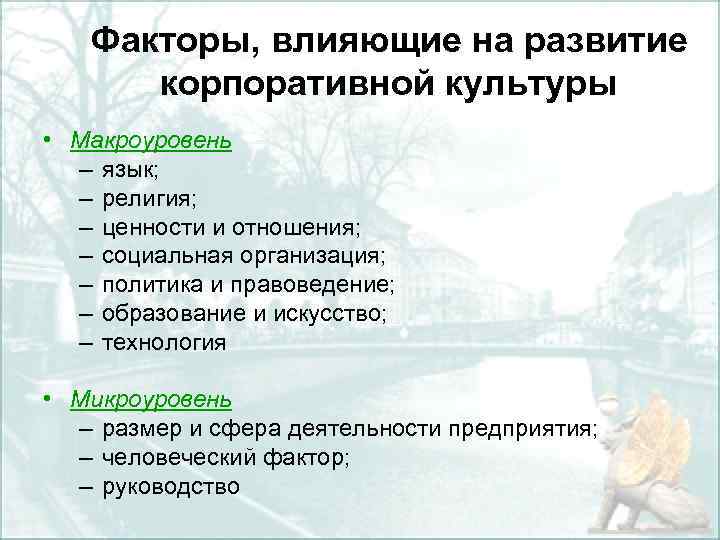 Факторы, влияющие на развитие корпоративной культуры

• Макроуровень
– язык;
– религия;
– ценности и отношения;
– социальная организация;
– политика и правоведение;
– образование и искусство;
– технология

• Микроуровень
– размер и сфера деятельности предприятия;
– человеческий фактор;
– руководство